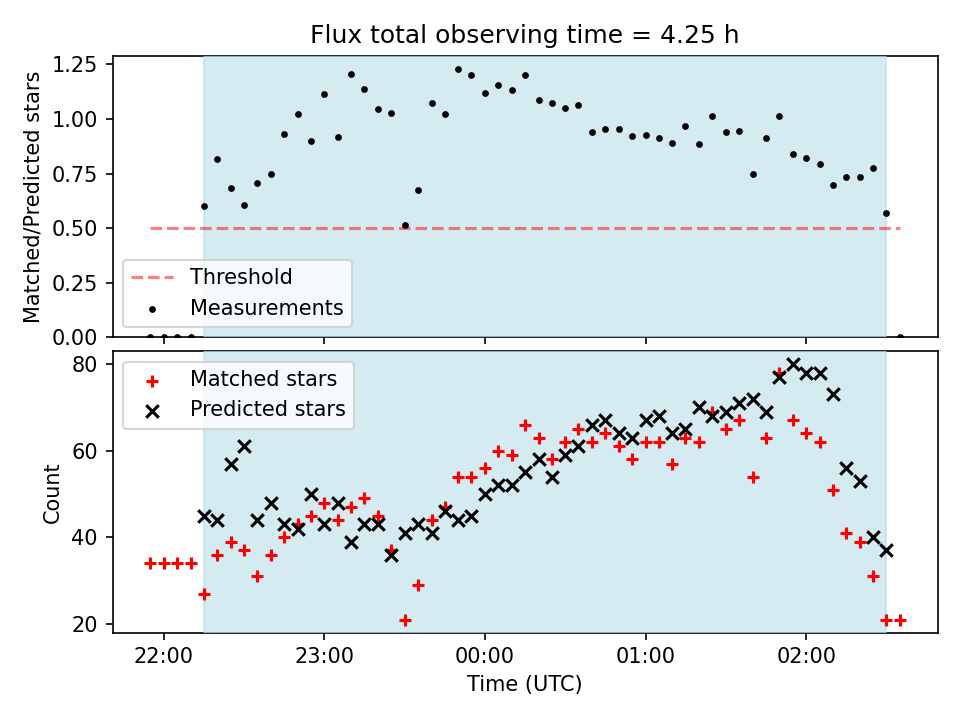 Flux total observing time = 4.25 h

Matched/Predicted stars

1.25
1.00
0.75
0.50
0.25
0.00

Threshold
Measurements

Matched stars
Predicted stars

Count

80
60
40
20

22:00
23:00
00:00
01:00
02:00

Time (UTC)